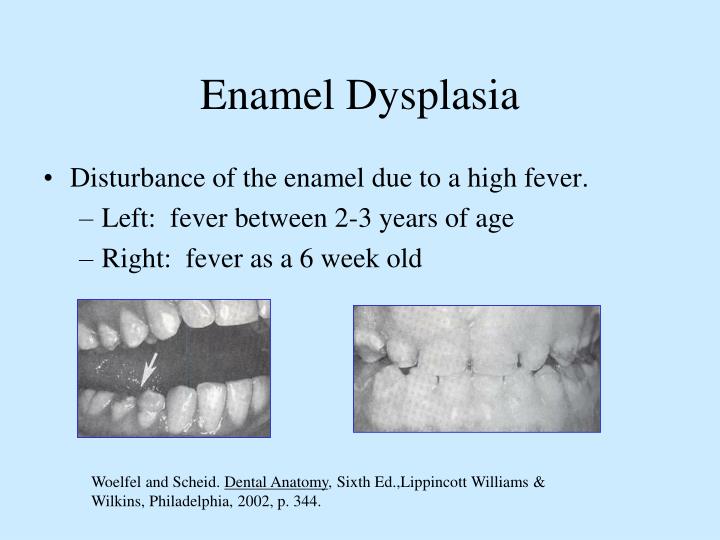 Enamel Dysplasia

• Disturbance of the enamel due to a high fever.
– Left: fever between 2-3 years of age
– Right: fever as a 6 week old

Woelfel and Scheid. Dental Anatomy, Sixth Ed.,Lippincott Williams & Wilkins, Philadelphia, 2002, p. 344.